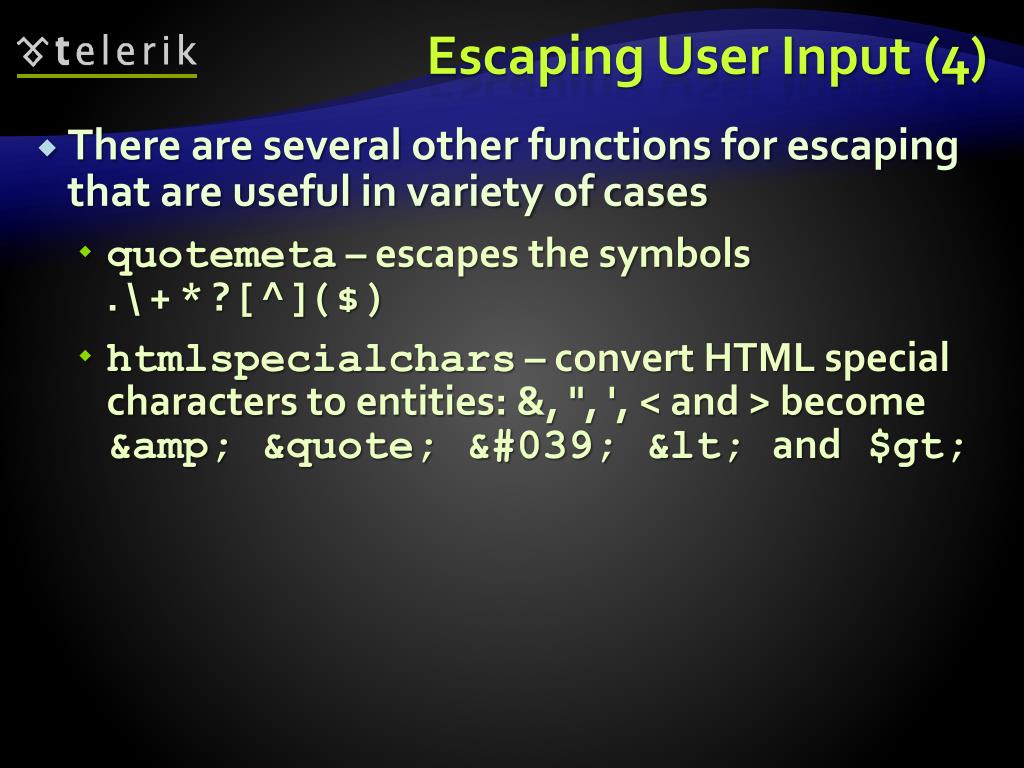 telerik

Escaping User Input (4)

There are several other functions for escaping that are useful in variety of cases

quotemeta – escapes the symbols .\+*?[^]($)

htmlspecialchars – convert HTML special characters to entities: &, ", ', < and > become &amp; &quote; &#039; &lt; and $gt;